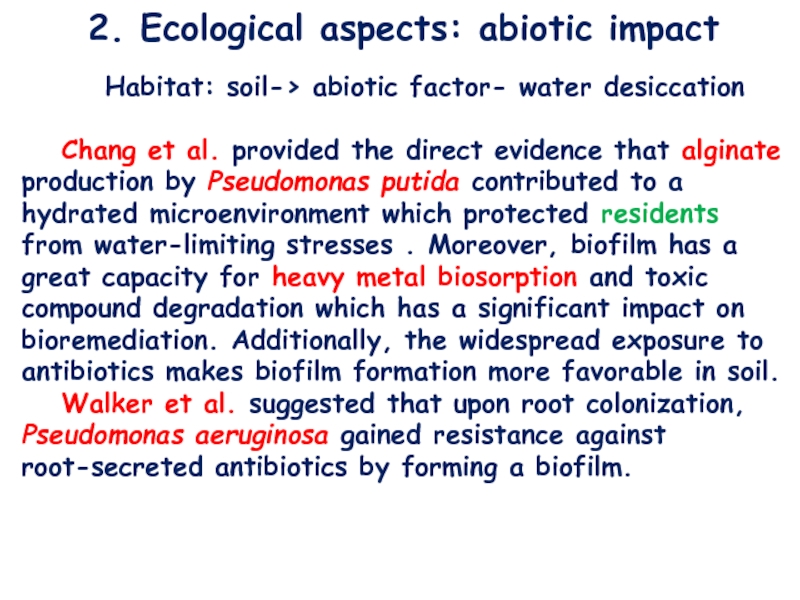 2. Ecological aspects: abiotic impact

Habitat: soil-> abiotic factor- water desiccation

Chang et al. provided the direct evidence that alginate production by Pseudomonas putida contributed to a hydrated microenvironment which protected residents from water-limiting stresses . Moreover, biofilm has a great capacity for heavy metal biosorption and toxic compound degradation which has a significant impact on bioremediation. Additionally, the widespread exposure to antibiotics makes biofilm formation more favorable in soil.

Walker et al. suggested that upon root colonization, Pseudomonas aeruginosa gained resistance against root-secreted antibiotics by forming a biofilm.